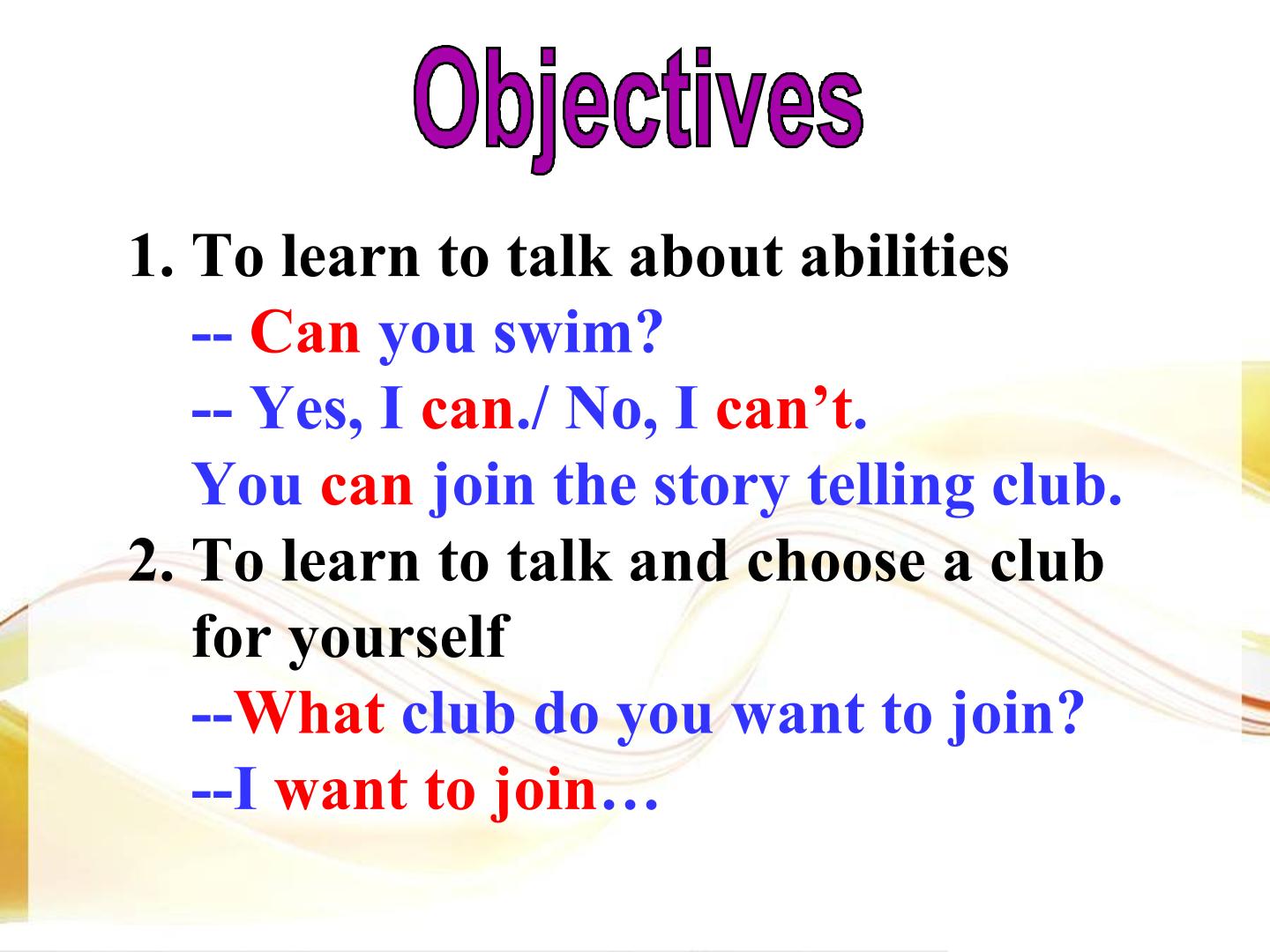 Objectives

1. To learn to talk about abilities
-- Can you swim?
-- Yes, I can./ No, I can't.
You can join the story telling club.
2. To learn to talk and choose a club for yourself
--What club do you want to join?
--I want to join…